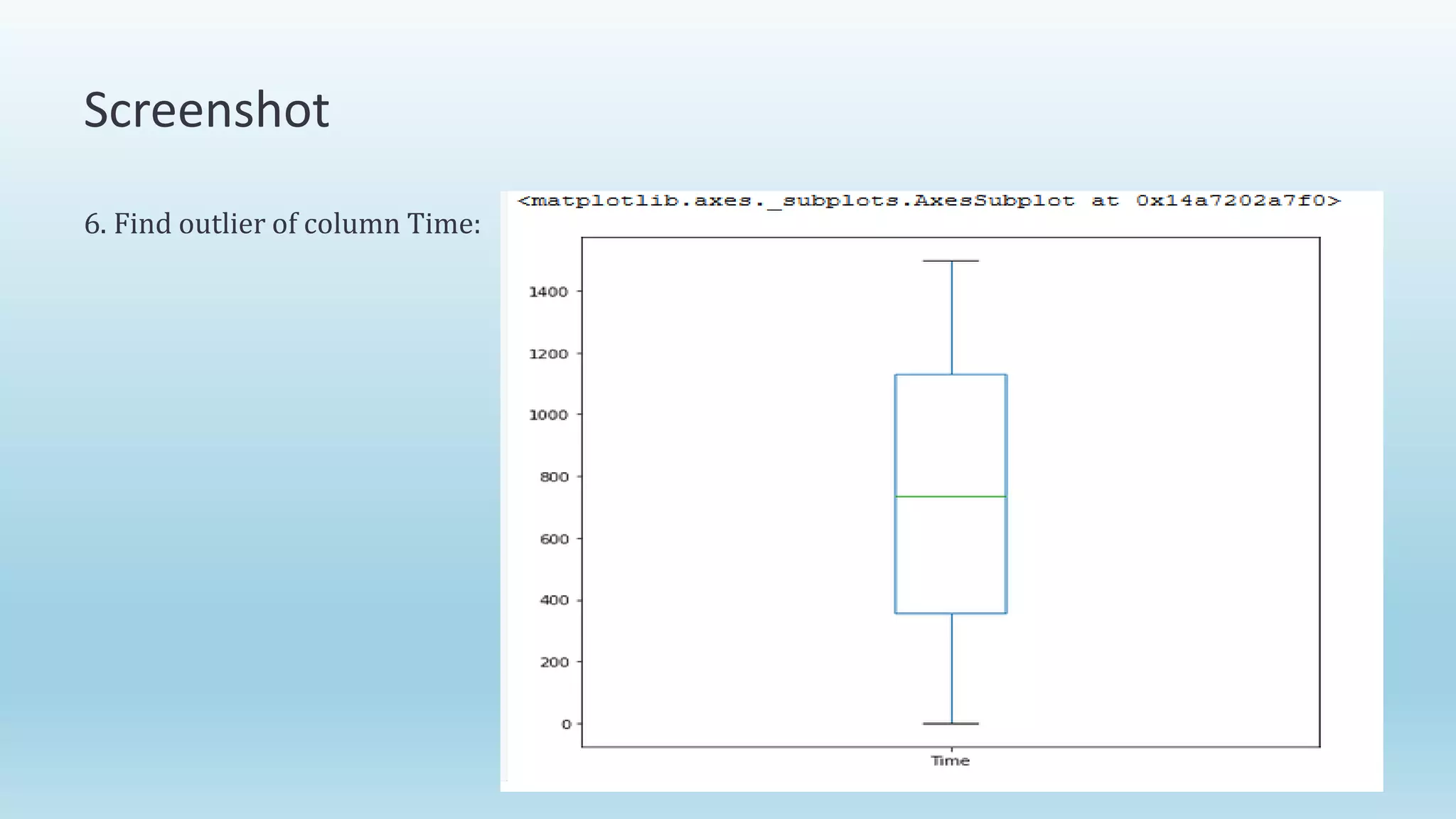 Screenshot

6. Find outlier of column Time:

<matplotlib.axes._subplots.AxesSubplot at 0x14a7202a7f0>

1400
1200
1000
800
600
400
200
0

Time